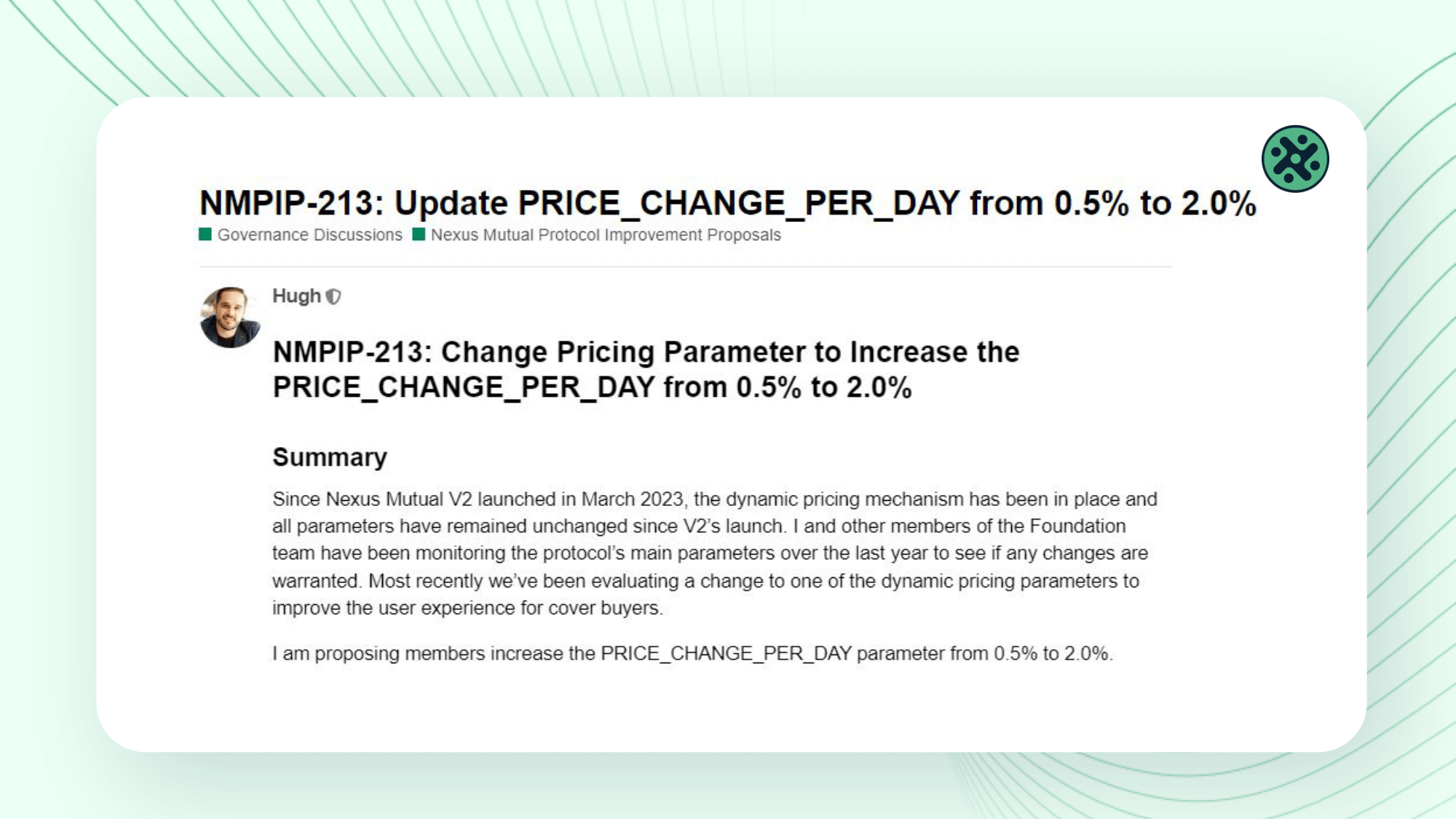 NMPIP-213: Update PRICE_CHANGE_PER_DAY from 0.5% to 2.0%

Governance Discussions Nexus Mutual Protocol Improvement Proposals

Hugh

NMPIP-213: Change Pricing Parameter to Increase the PRICE_CHANGE_PER_DAY from 0.5% to 2.0%

Summary

Since Nexus Mutual V2 launched in March 2023, the dynamic pricing mechanism has been in place and all parameters have remained unchanged since V2's launch. I and other members of the Foundation team have been monitoring the protocol's main parameters over the last year to see if any changes are warranted. Most recently we've been evaluating a change to one of the dynamic pricing parameters to improve the user experience for cover buyers.

I am proposing members increase the PRICE_CHANGE_PER_DAY parameter from 0.5% to 2.0%.